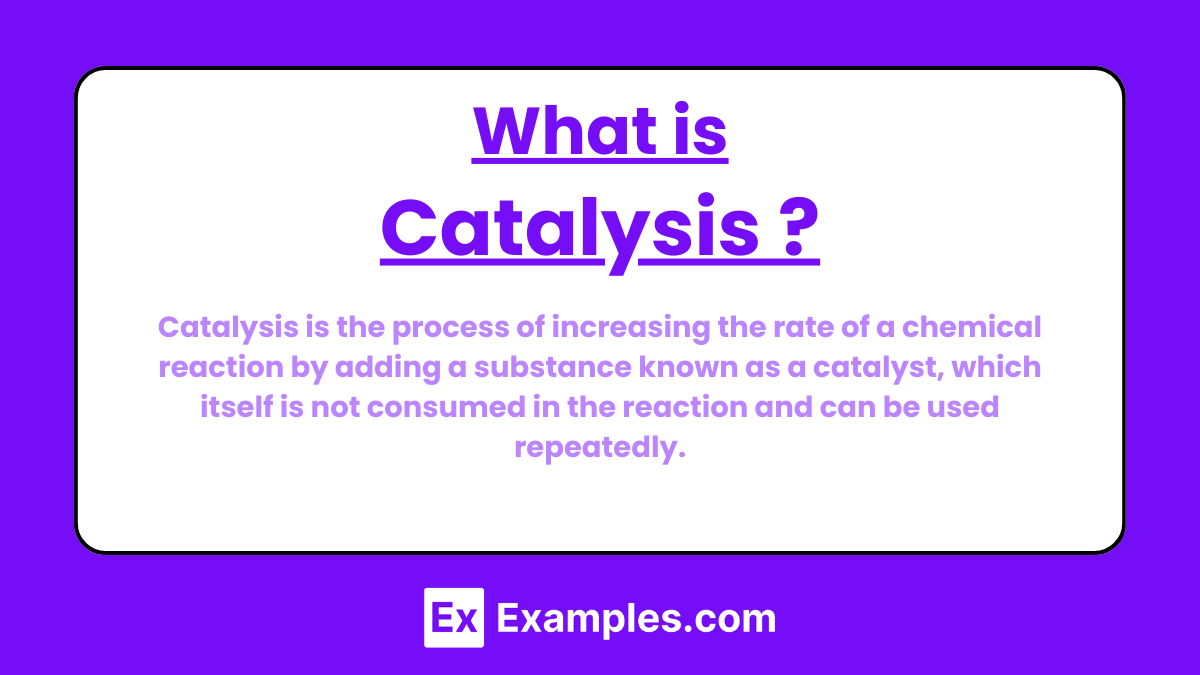 What is Catalysis ?

Catalysis is the process of increasing the rate of a chemical reaction by adding a substance known as a catalyst, which itself is not consumed in the reaction and can be used repeatedly.

Ex Examples.com